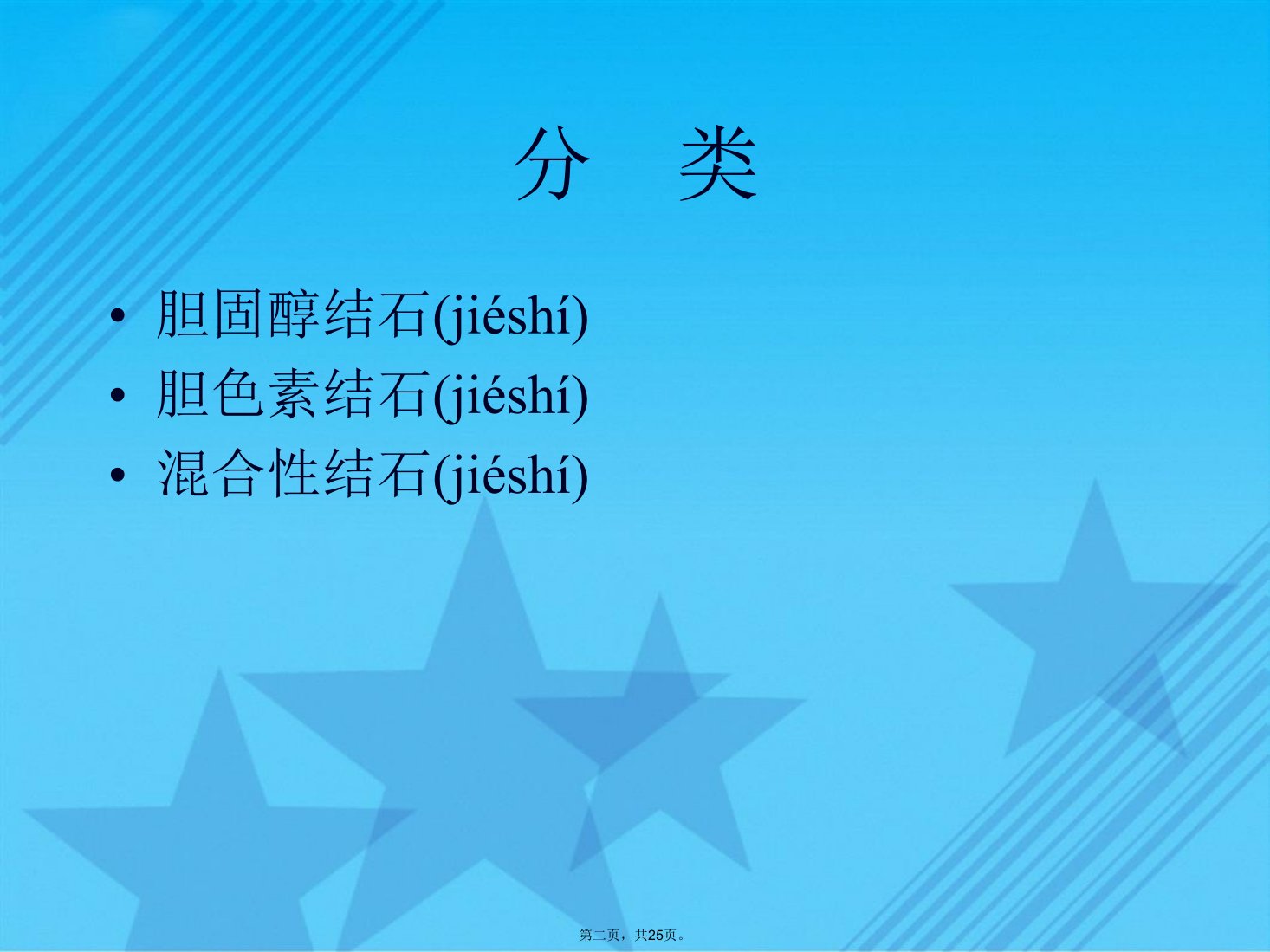 分　类

• 胆固醇结石(jiéshí)
• 胆色素结石(jiéshí)
• 混合性结石(jiéshí)

第二页，共25页。